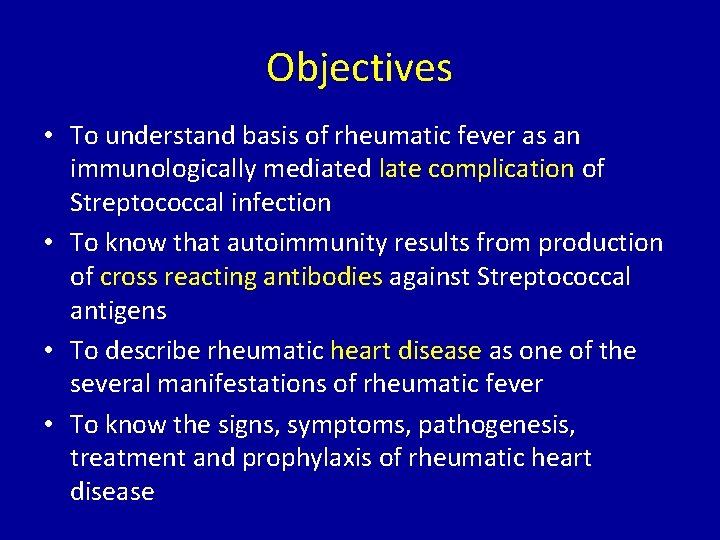 Objectives

• To understand basis of rheumatic fever as an immunologically mediated late complication of Streptococcal infection

• To know that autoimmunity results from production of cross reacting antibodies against Streptococcal antigens

• To describe rheumatic heart disease as one of the several manifestations of rheumatic fever

• To know the signs, symptoms, pathogenesis, treatment and prophylaxis of rheumatic heart disease